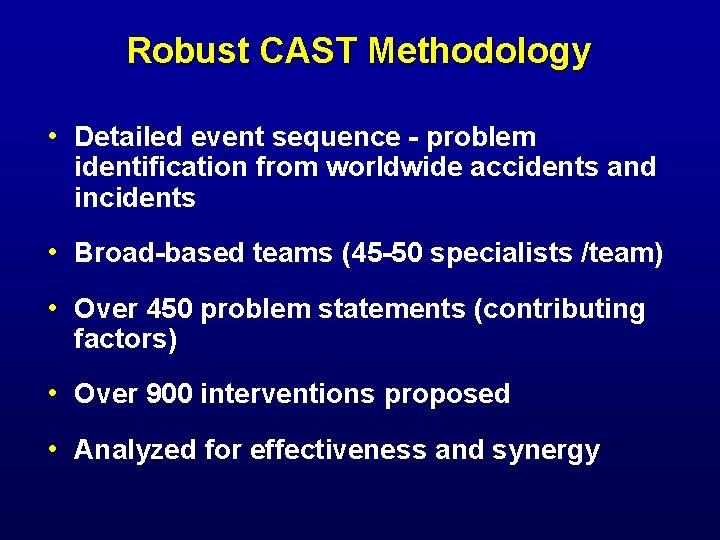 Robust CAST Methodology

• Detailed event sequence - problem identification from worldwide accidents and incidents

• Broad-based teams (45-50 specialists /team)

• Over 450 problem statements (contributing factors)

• Over 900 interventions proposed

• Analyzed for effectiveness and synergy